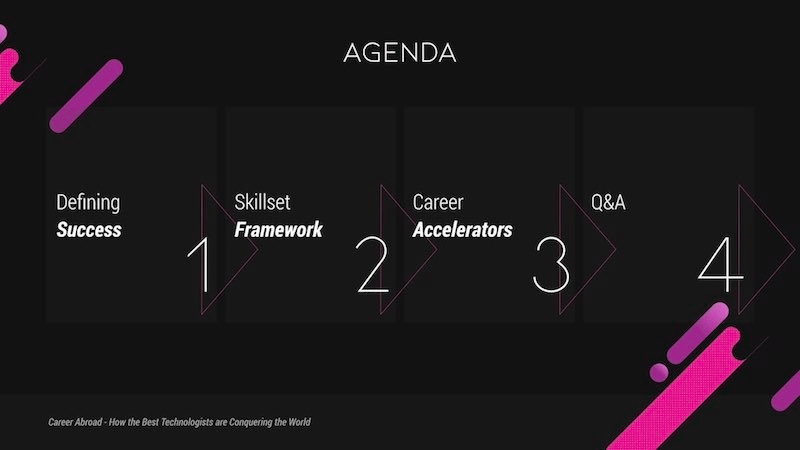 AGENDA

Defining
Success
1

Skillset
Framework
2

Career
Accelerators
3

Q&A
4

Career Abroad - How the Best Technologists are Conquering the World